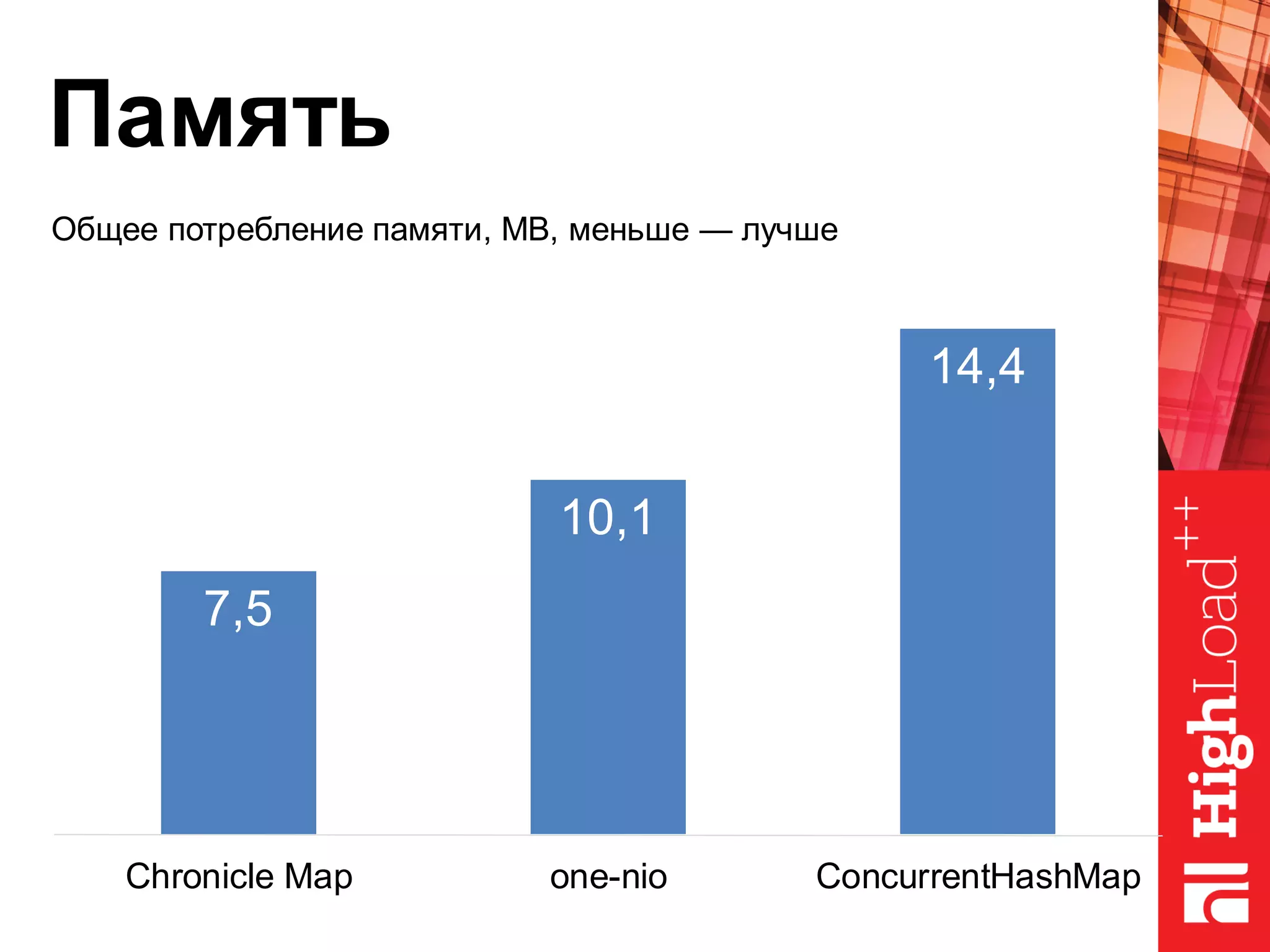 Память

Общее потребление памяти, MB, меньше — лучше

7,5

10,1

14,4

Chronicle Map

one-nio

ConcurrentHashMap

HighLoad++